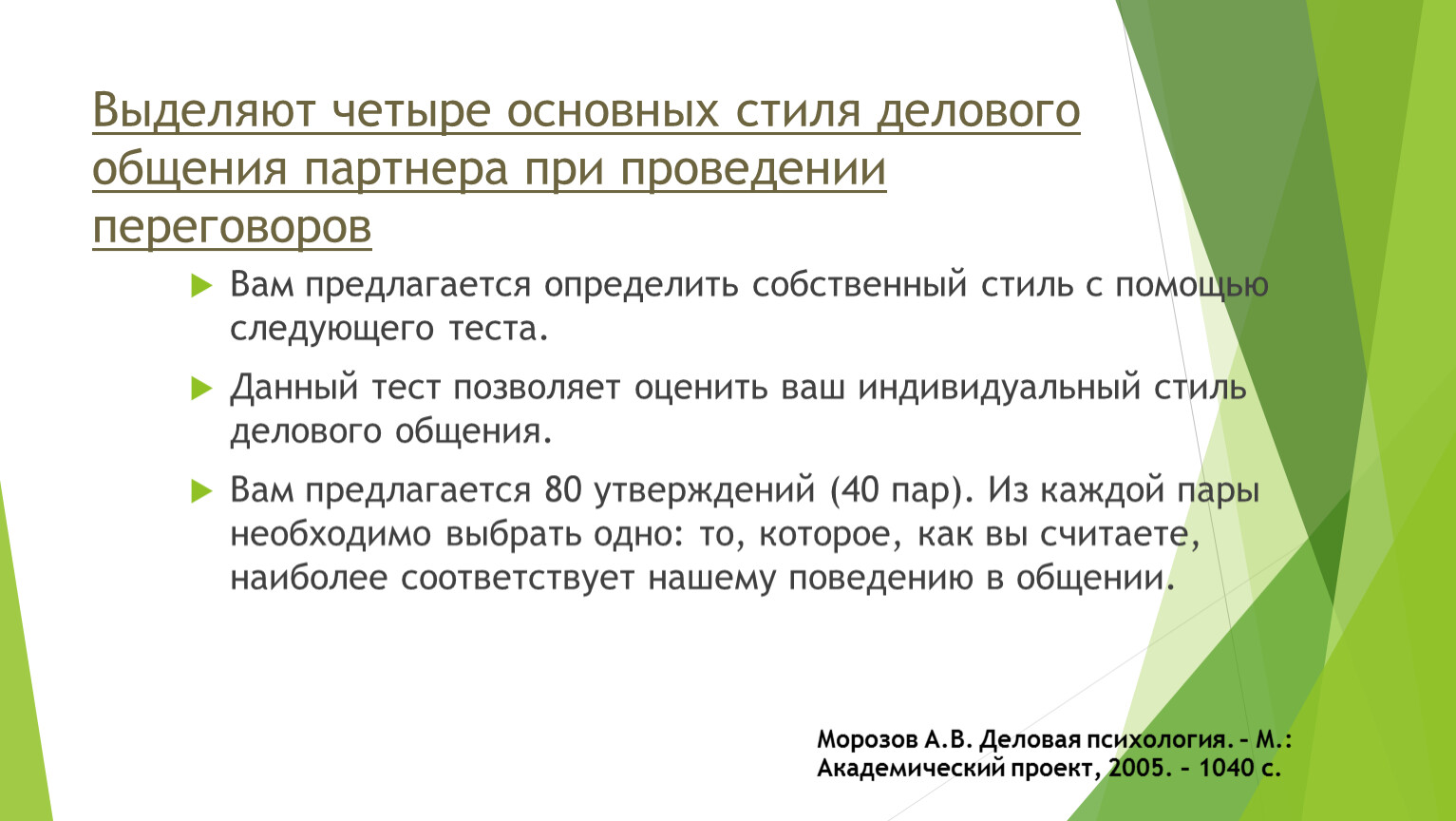 Выделяют четыре основных стиля делового общения партнера при проведении переговоров

Вам предлагается определить собственный стиль с помощью следующего теста.

Данный тест позволяет оценить ваш индивидуальный стиль делового общения.

Вам предлагается 80 утверждений (40 пар). Из каждой пары необходимо выбрать одно: то, которое, как вы считаете, наиболее соответствует нашему поведению в общении.

Морозов А.В. Деловая психология. – М.: Академический проект, 2005. – 1040 с.